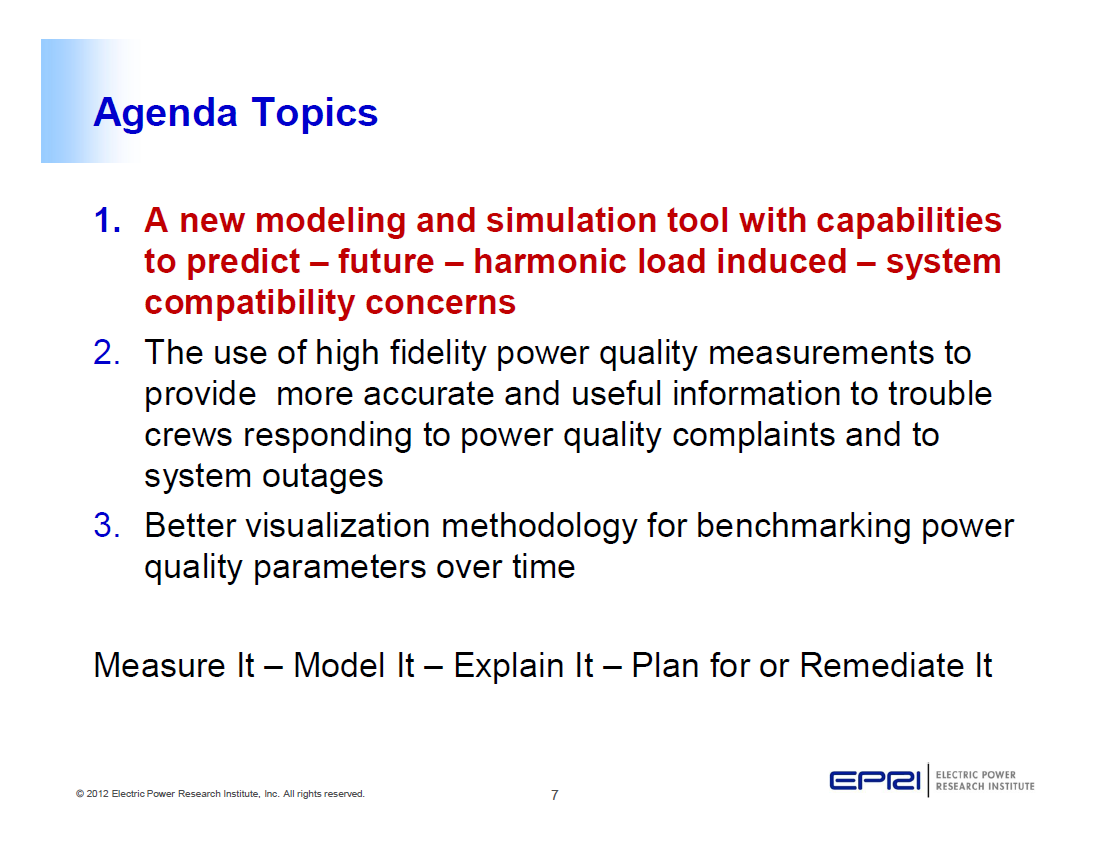 Agenda Topics

1. A new modeling and simulation tool with capabilities to predict – future – harmonic load induced – system compatibility concerns
2. The use of high fidelity power quality measurements to provide more accurate and useful information to trouble crews responding to power quality complaints and to system outages
3. Better visualization methodology for benchmarking power quality parameters over time

Measure It – Model It – Explain It – Plan for or Remediate It

© 2012 Electric Power Research Institute, Inc. All rights reserved.

7

EPRI | ELECTRIC POWER RESEARCH INSTITUTE